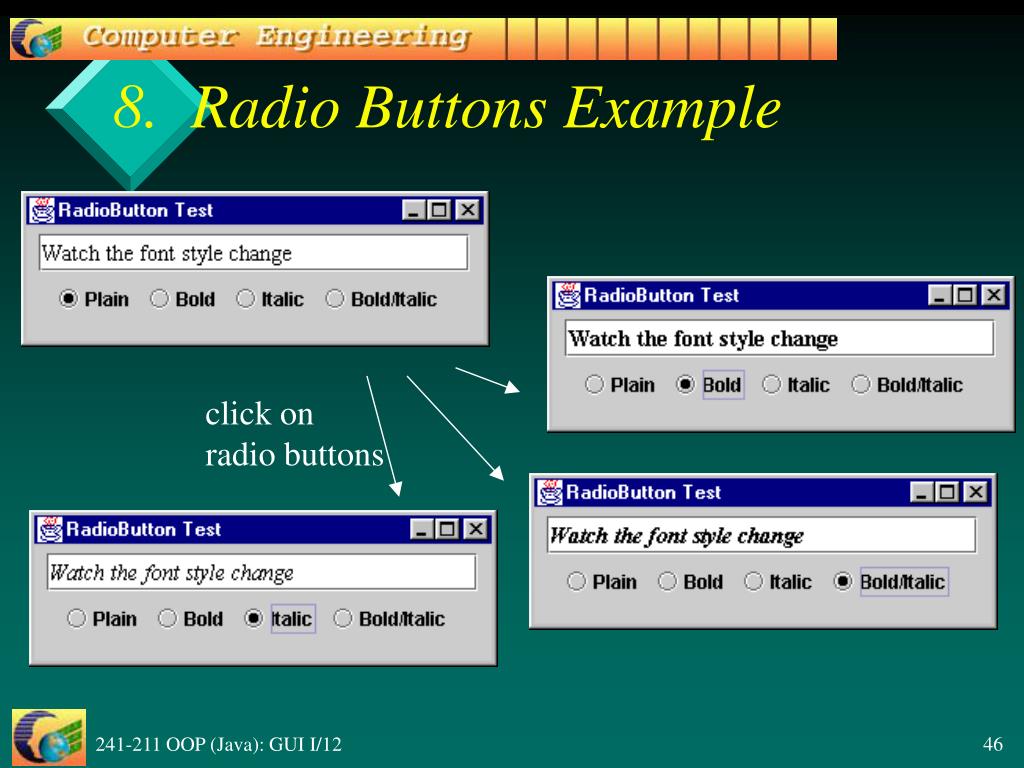 Computer Engineering

8. Radio Buttons Example

RadioButton Test

Watch the font style change

Plain Bold Italic Bold/Italic

RadioButton Test

Watch the font style change

Plain Bold Italic Bold/Italic

click on radio buttons

RadioButton Test

Watch the font style change

Plain Bold Italic Bold/Italic

RadioButton Test

Watch the font style change

Plain Bold Italic Bold/Italic

241-211 OOP (Java): GUI I/12

46